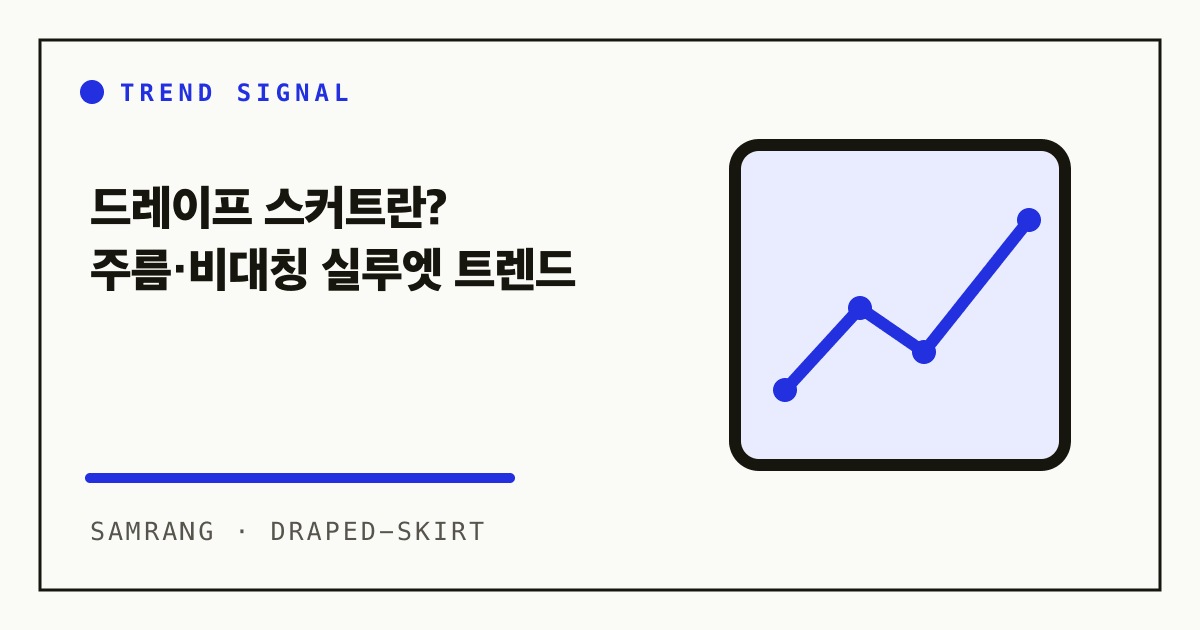 TREND SIGNAL

드레이프 스커트란?
주름·비대칭 실루엣 트렌드

SAMRANG · DRAPED-SKIRT